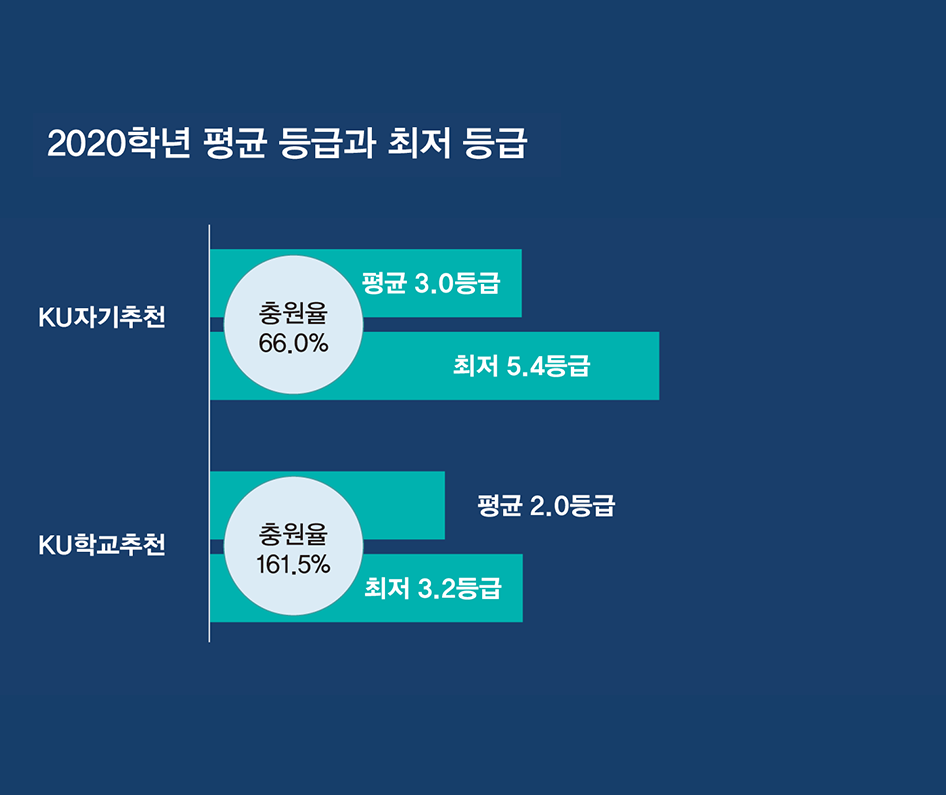 2020학년 평균 등급과 최저 등급

KU자기추천

충원율
66.0%

평균 3.0등급

최저 5.4등급

KU학교추천

충원율
161.5%

평균 2.0등급

최저 3.2등급